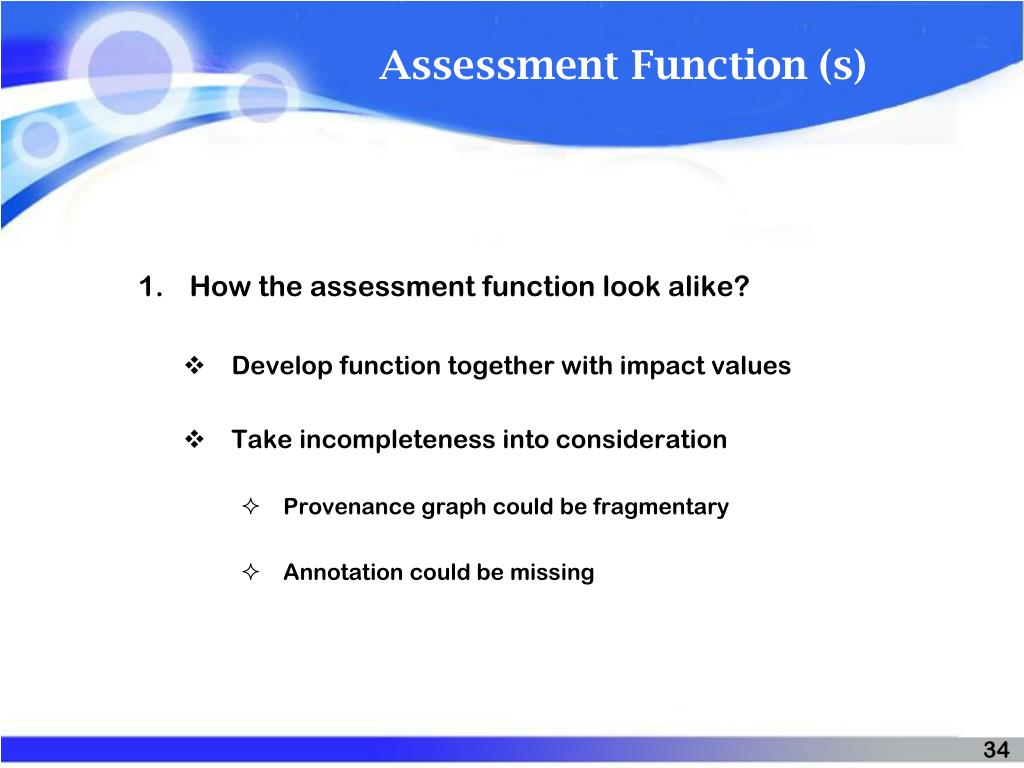 Assessment Function (s)

1. How the assessment function look alike?

❖ Develop function together with impact values

❖ Take incompleteness into consideration

✧ Provenance graph could be fragmentary

✧ Annotation could be missing

34